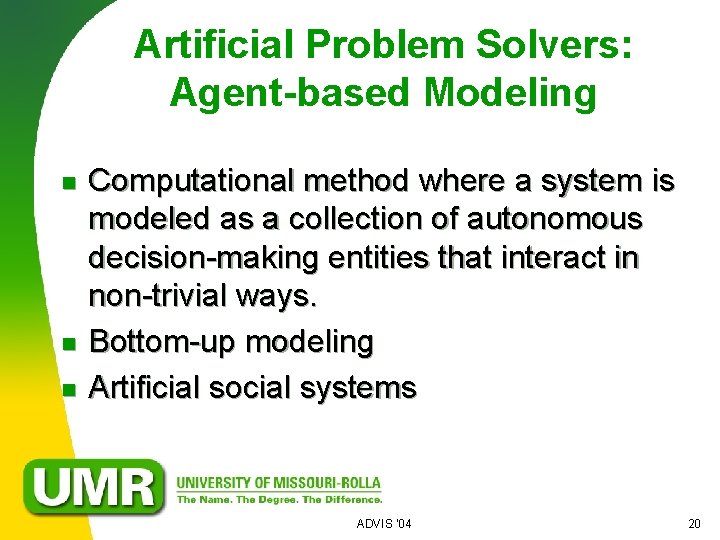 Artificial Problem Solvers: Agent-based Modeling

- Computational method where a system is modeled as a collection of autonomous decision-making entities that interact in non-trivial ways.
- Bottom-up modeling
- Artificial social systems

UMR
UNIVERSITY OF MISSOURI-ROLLA
The Name. The Degree. The Difference.

ADVIS '04

20